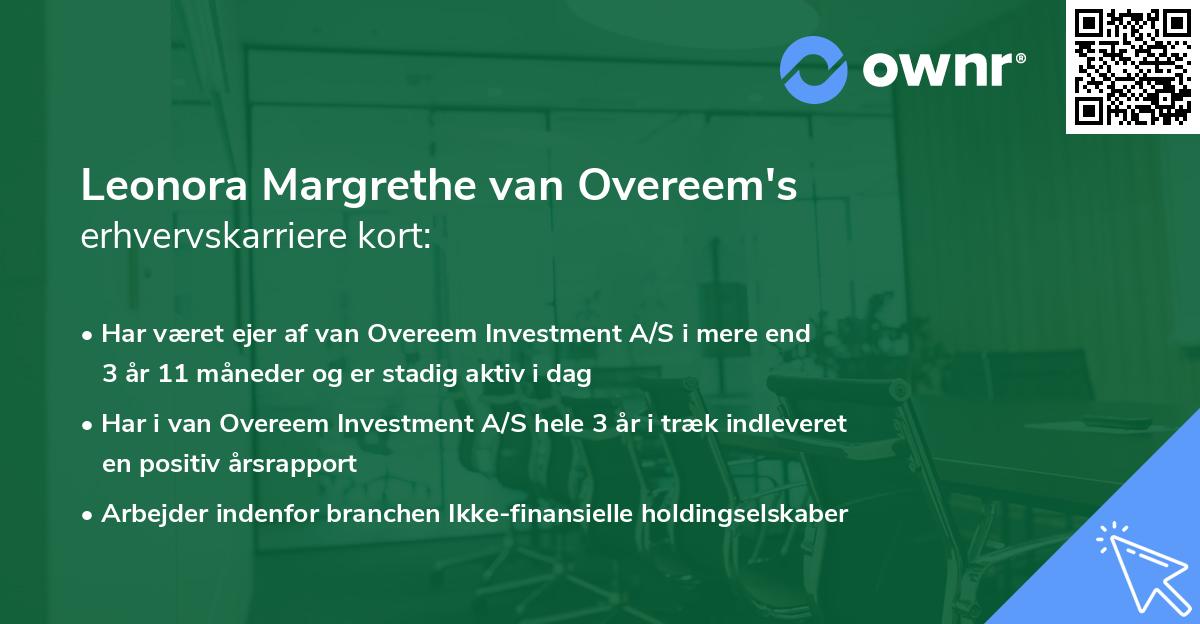 ownr®

Leonora Margrethe van Overeem's
erhvervskarriere kort:

• Har været ejer af van Overeem Investment A/S i mere end 3 år 11 måneder og er stadig aktiv i dag

• Har i van Overeem Investment A/S hele 3 år i træk indleveret en positiv årsrapport

• Arbejder indenfor branchen Ikke-finansielle holdingselskaber